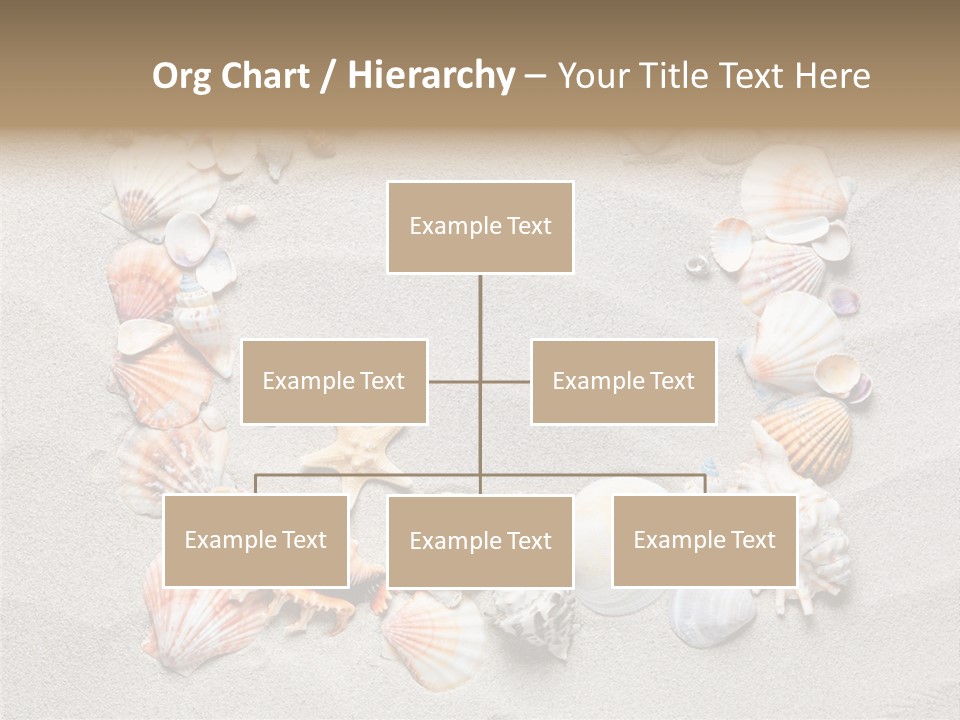 Org Chart / Hierarchy – Your Title Text Here

Example Text

Example Text

Example Text

Example Text

Example Text

Example Text